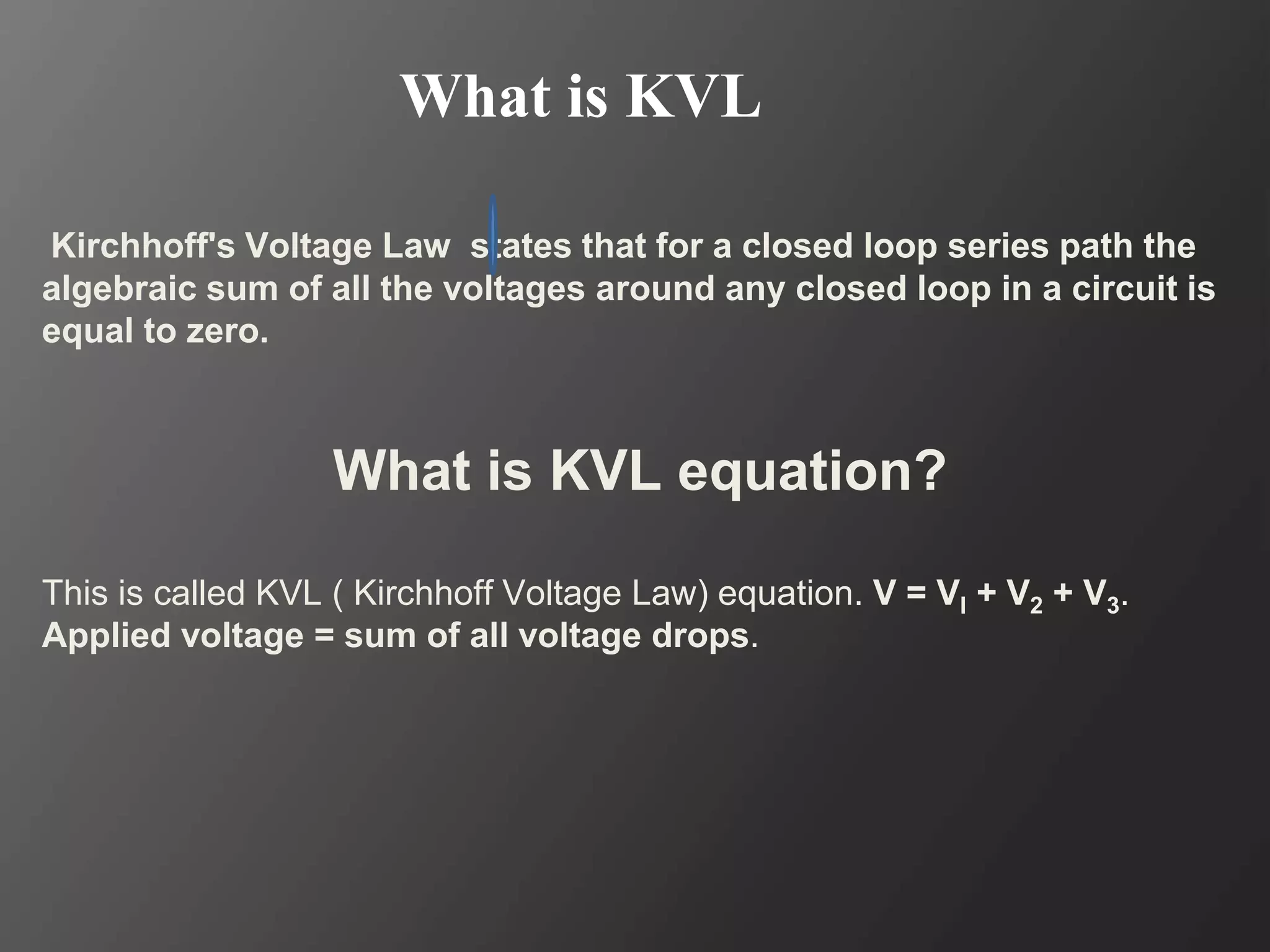 What is KVL

Kirchhoff's Voltage Law states that for a closed loop series path the algebraic sum of all the voltages around any closed loop in a circuit is equal to zero.

What is KVL equation?

This is called KVL ( Kirchhoff Voltage Law) equation. $V = V_l + V_2 + V_3$. Applied voltage = sum of all voltage drops.